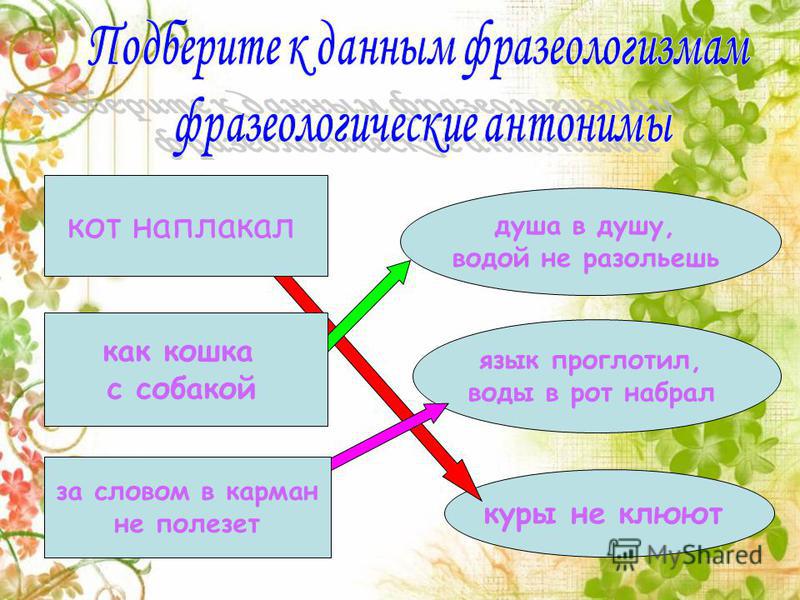 Подберите к данным фразеологизмам фразеологические антонимы

кот наплакал

как кошка с собакой

за словом в карман не полезет

душа в душу, водой не разольешь

язык проглотил, воды в рот набрал

куры не клюют

MyShared